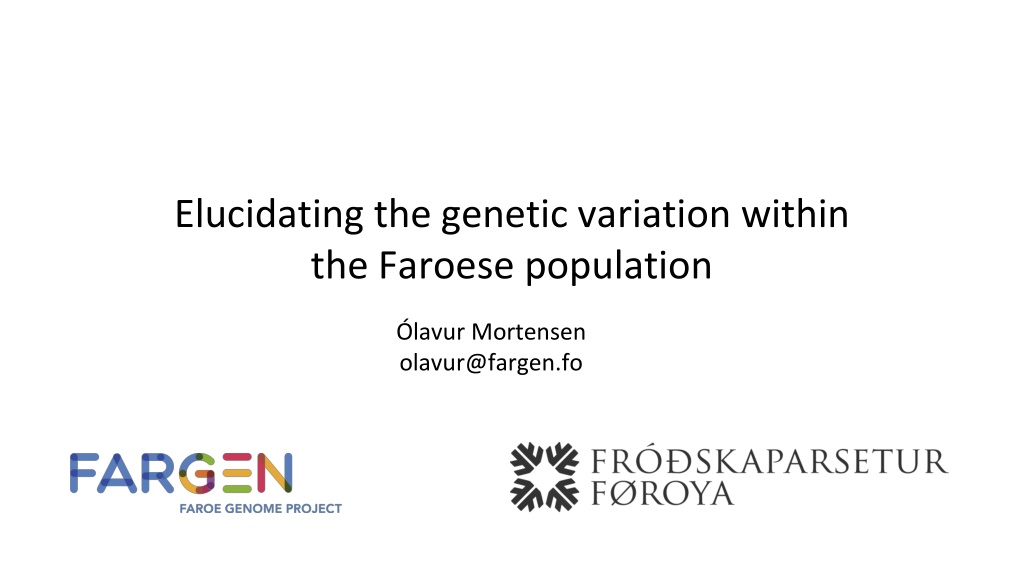 Elucidating the genetic variation within the Faroese population

Ólavur Mortensen
olavur@fargen.fo

FARGEN
FAROE GENOME PROJECT

FRÓÐSKAPARSETUR FØROYA